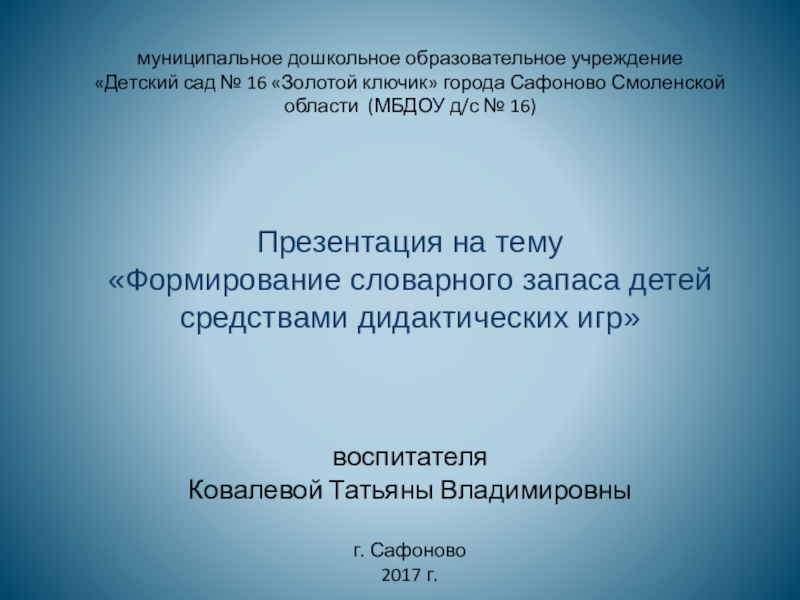 муниципальное дошкольное образовательное учреждение «Детский сад № 16 «Золотой ключик» города Сафоново Смоленской области (МБДОУ д/с № 16)

Презентация на тему
«Формирование словарного запаса детей средствами дидактических игр»

воспитателя
Ковалевой Татьяны Владимировны

г. Сафоново
2017 г.